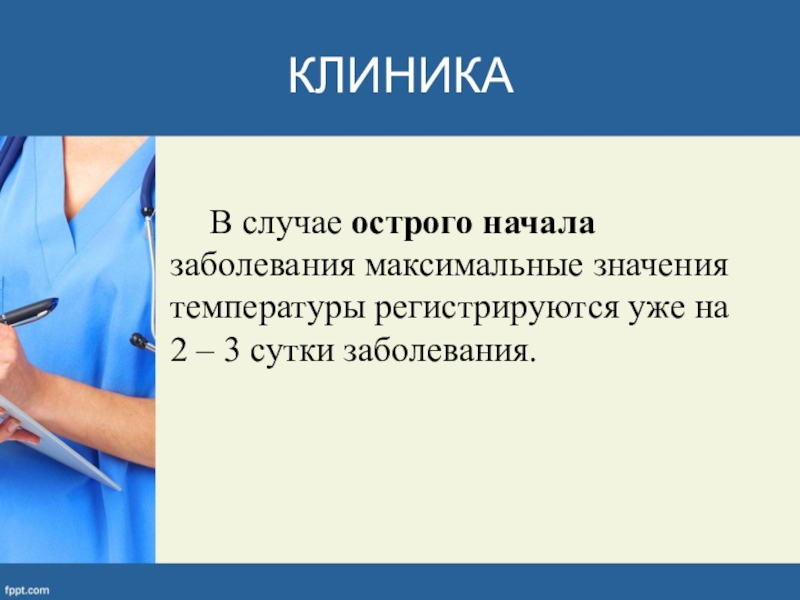 КЛИНИКА

В случае острого начала заболевания максимальные значения температуры регистрируются уже на 2 – 3 сутки заболевания.

fppt.com